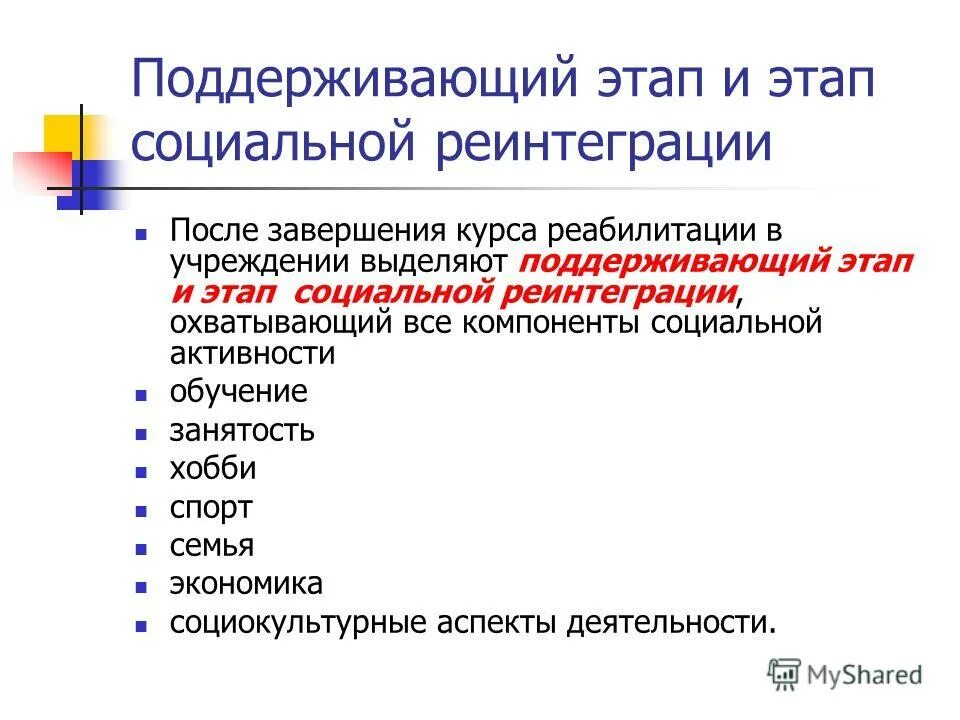 Поддерживающий этап и этап социальной реинтеграции

- После завершения курса реабилитации в учреждении выделяют поддерживающий этап и этап социальной реинтеграции, охватывающий все компоненты социальной активности
- обучение
- занятость
- хобби
- спорт
- семья
- экономика
- социокультурные аспекты деятельности.

MyShared